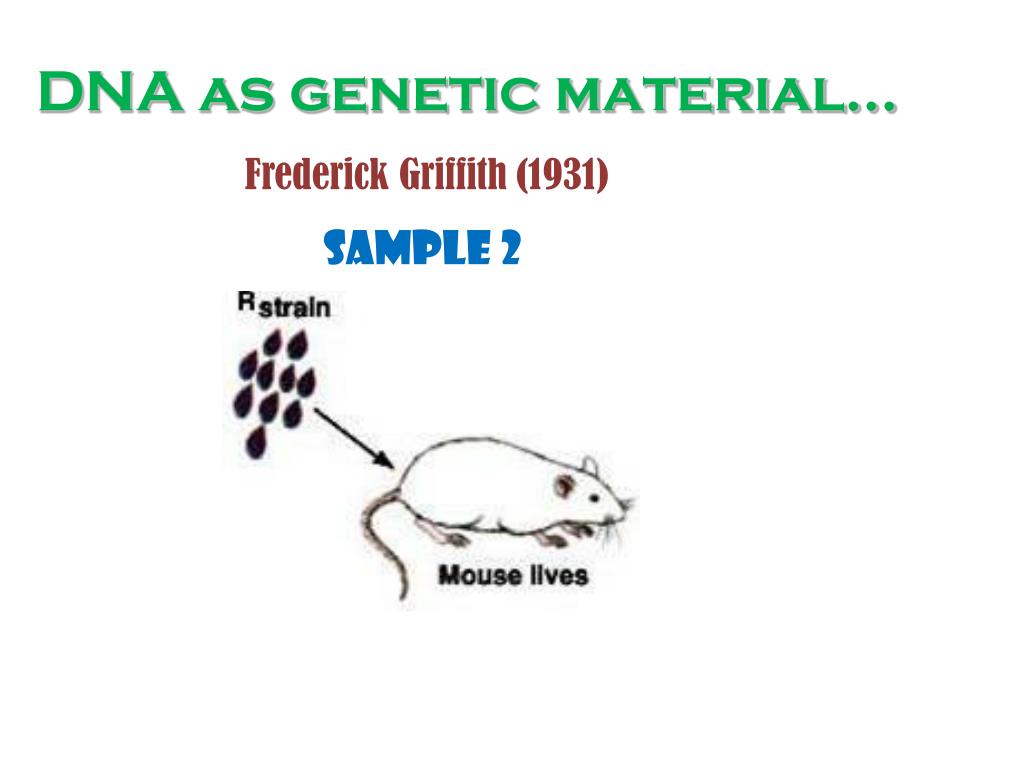 DNA as genetic material…

Frederick Griffith (1931)

SAMPLE 2

R strain

Mouse lives